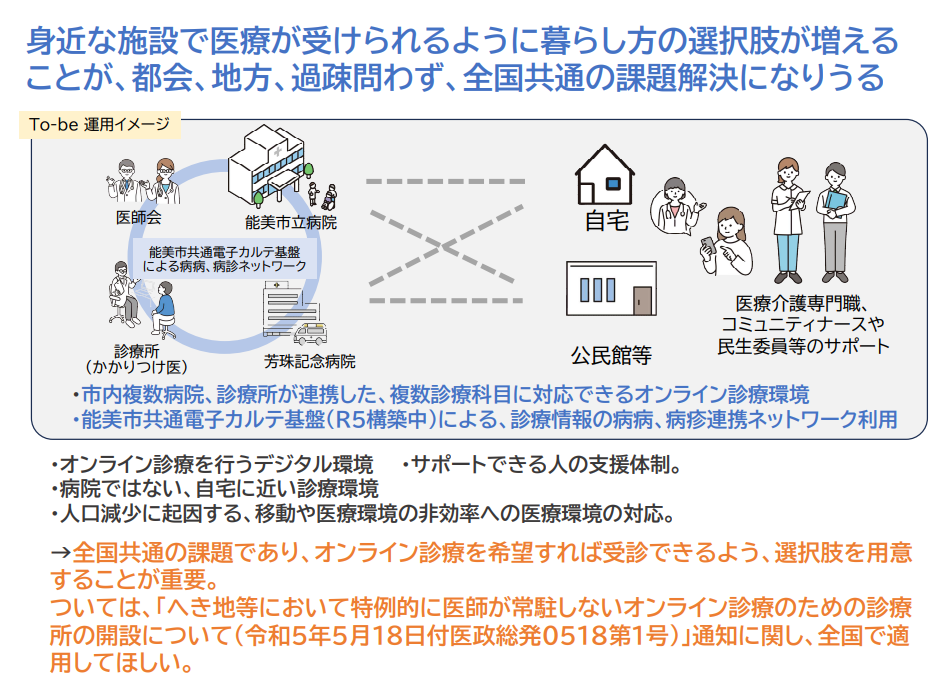 身近な施設で医療が受けられるように暮らし方の選択肢が増えることが、都会、地方、過疎問わず、全国共通の課題解決になりうる

To-be 運用イメージ

医師会

能美市立病院

能美市共通電子カルテ基盤による病病、病診ネットワーク

診療所
（かかりつけ医）

芳珠記念病院

自宅

公民館等

医療介護専門職、コミュニティナースや民生委員等のサポート

・市内複数病院、診療所が連携した、複数診療科目に対応できるオンライン診療環境
・能美市共通電子カルテ基盤（R5構築中）による、診療情報の病病、病疹連携ネットワーク利用

・オンライン診療を行うデジタル環境　・サポートできる人の支援体制。
・病院ではない、自宅に近い診療環境
・人口減少に起因する、移動や医療環境の非効率への医療環境の対応。

→全国共通の課題であり、オンライン診療を希望すれば受診できるよう、選択肢を用意することが重要。
ついては、「へき地等において特例的に医師が常駐しないオンライン診療のための診療所の開設について（令和5年5月18日付医政総発0518第1号）」通知に関し、全国で適用してほしい。